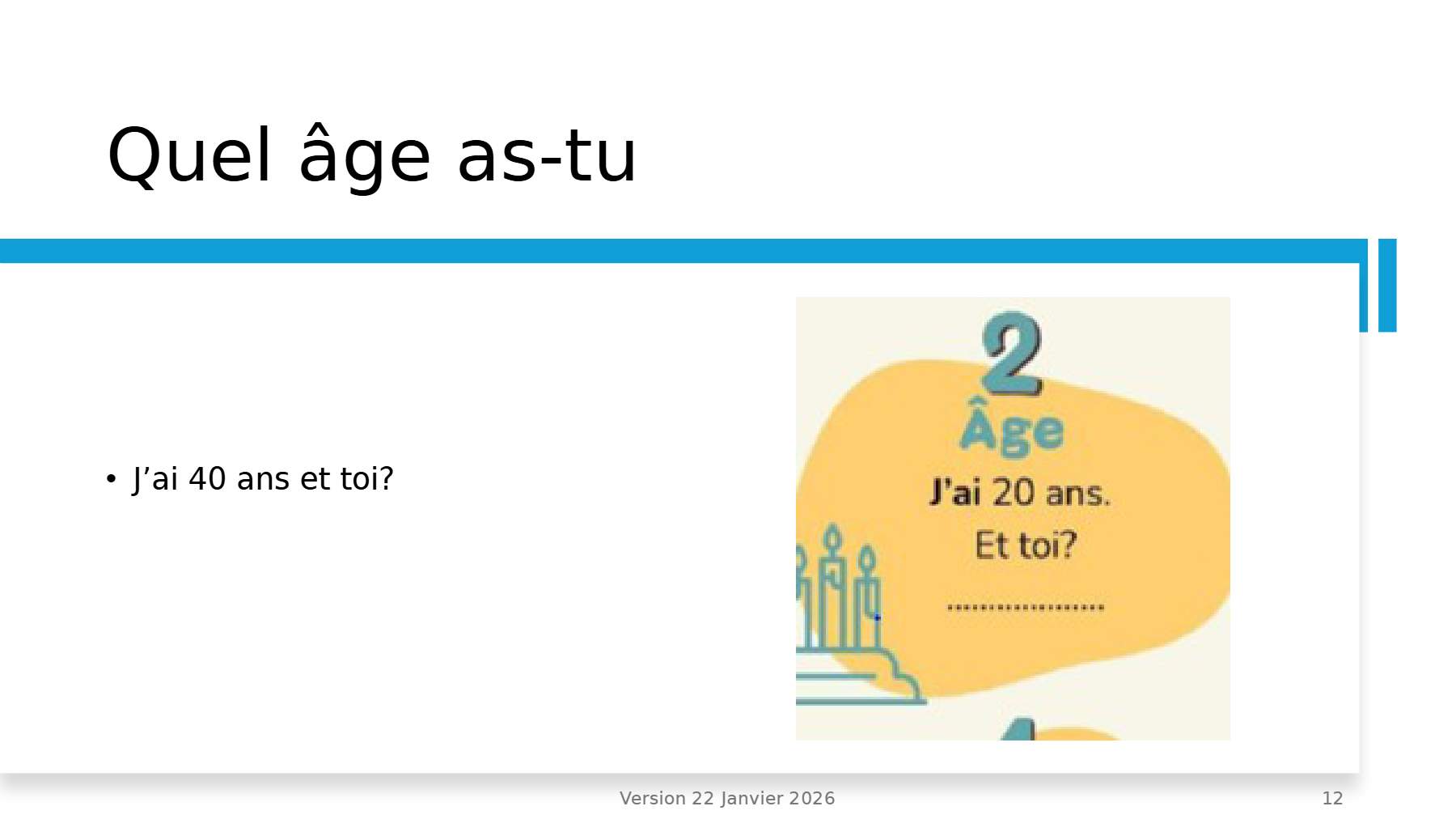 Quel âge as-tu

• J’ai 40 ans et toi?

2
Âge
J'ai 20 ans.
Et toi?
....................

Version 22 Janvier 2026

12